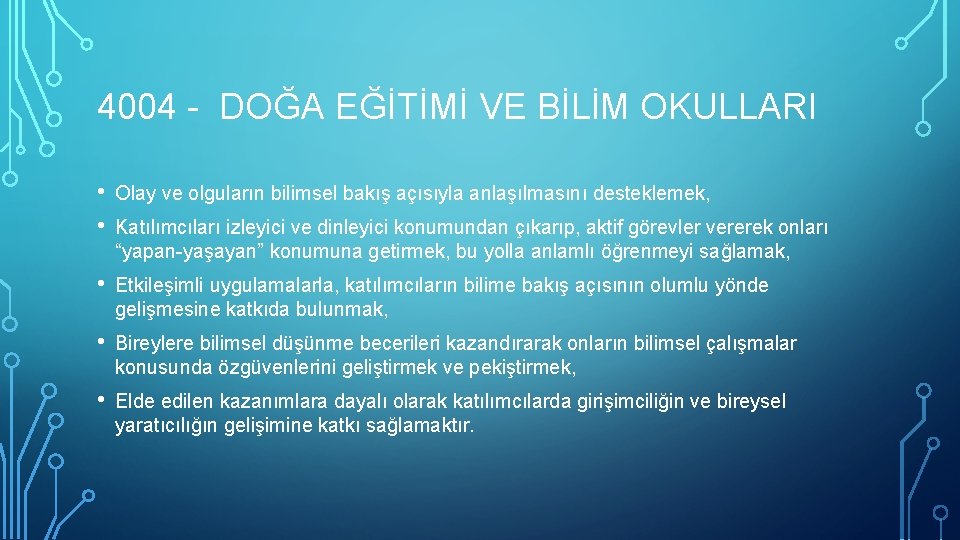 4004 - DOĞA EĞİTİMİ VE BİLİM OKULLARI

• Olay ve olguların bilimsel bakış açısıyla anlaşılmasını desteklemek,

• Katılımcıları izleyici ve dinleyici konumundan çıkarıp, aktif görevler vererek onları “yapan-yaşayan” konumuna getirmek, bu yolla anlamlı öğrenmeyi sağlamak,

• Etkileşimli uygulamalarla, katılımcıların bilime bakış açısının olumlu yönde gelişmesine katkıda bulunmak,

• Bireylere bilimsel düşünme becerileri kazandırarak onların bilimsel çalışmalar konusunda özgüvenlerini geliştirmek ve pekiştirmek,

• Elde edilen kazanımlara dayalı olarak katılımcılarda girişimciliğin ve bireysel yaratıcılığın gelişimine katkı sağlamaktır.